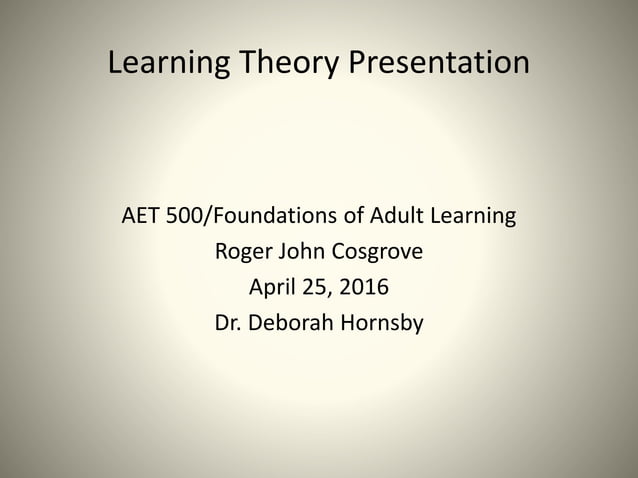 Learning Theory Presentation

AET 500/Foundations of Adult Learning
Roger John Cosgrove
April 25, 2016
Dr. Deborah Hornsby